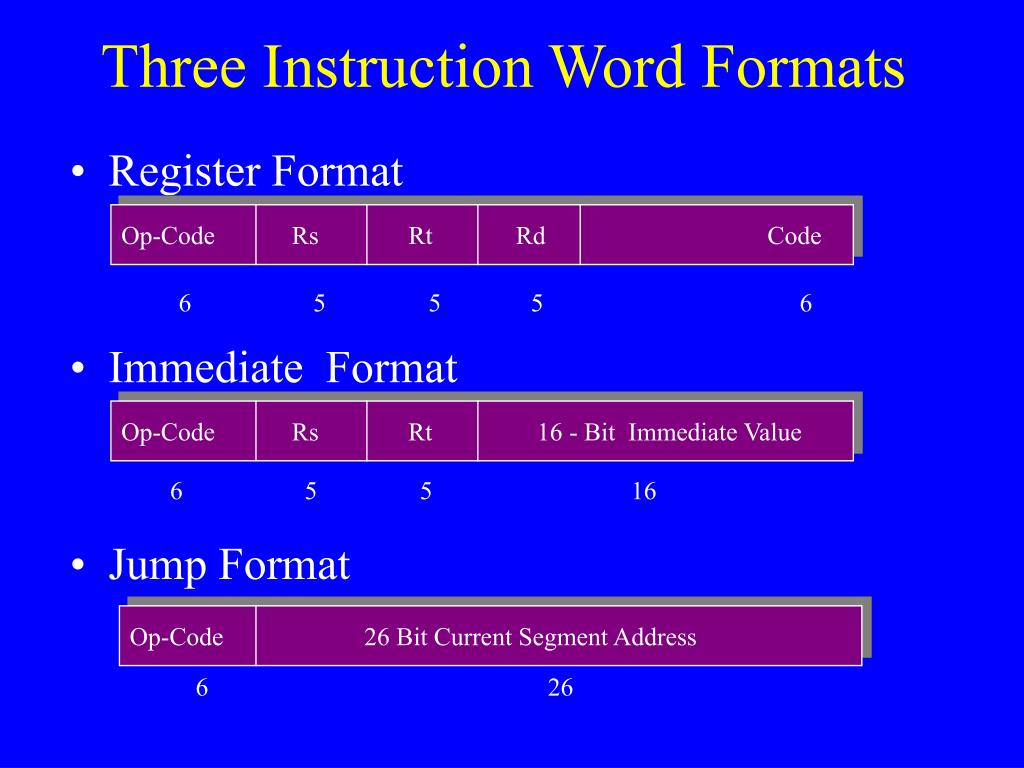 Three Instruction Word Formats

• Register Format

| Op-Code | Rs | Rt | Rd | Code |
|---|---|---|---|---|
| 6 | 5 | 5 | 5 | 6 |

• Immediate Format

| Op-Code | Rs | Rt | 16 - Bit Immediate Value |
|---|---|---|---|
| 6 | 5 | 5 | 16 |

• Jump Format

| Op-Code | 26 Bit Current Segment Address |
|---|---|
| 6 | 26 |